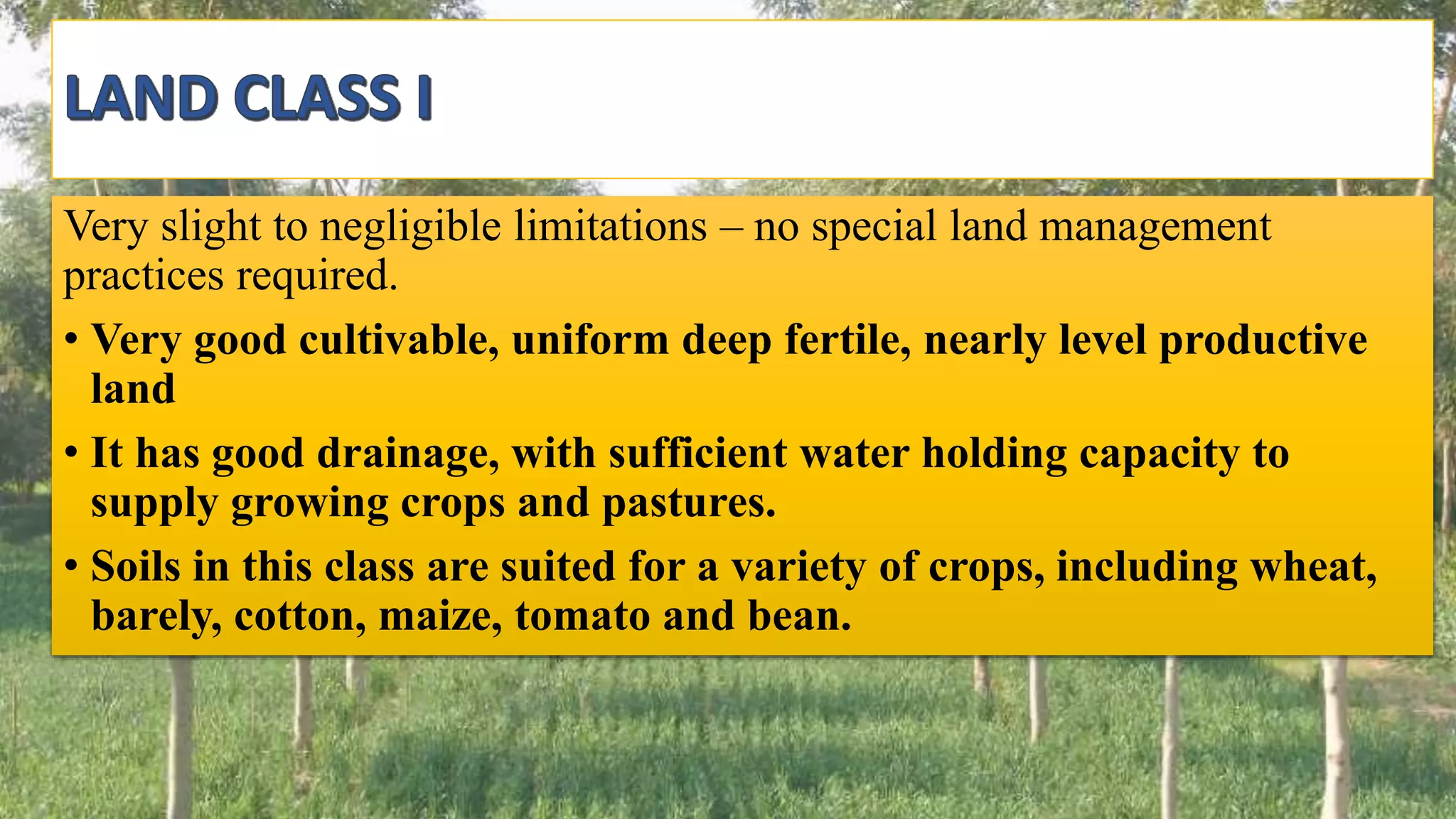 LAND CLASS I

Very slight to negligible limitations – no special land management practices required.

• Very good cultivable, uniform deep fertile, nearly level productive land

• It has good drainage, with sufficient water holding capacity to supply growing crops and pastures.

• Soils in this class are suited for a variety of crops, including wheat, barely, cotton, maize, tomato and bean.